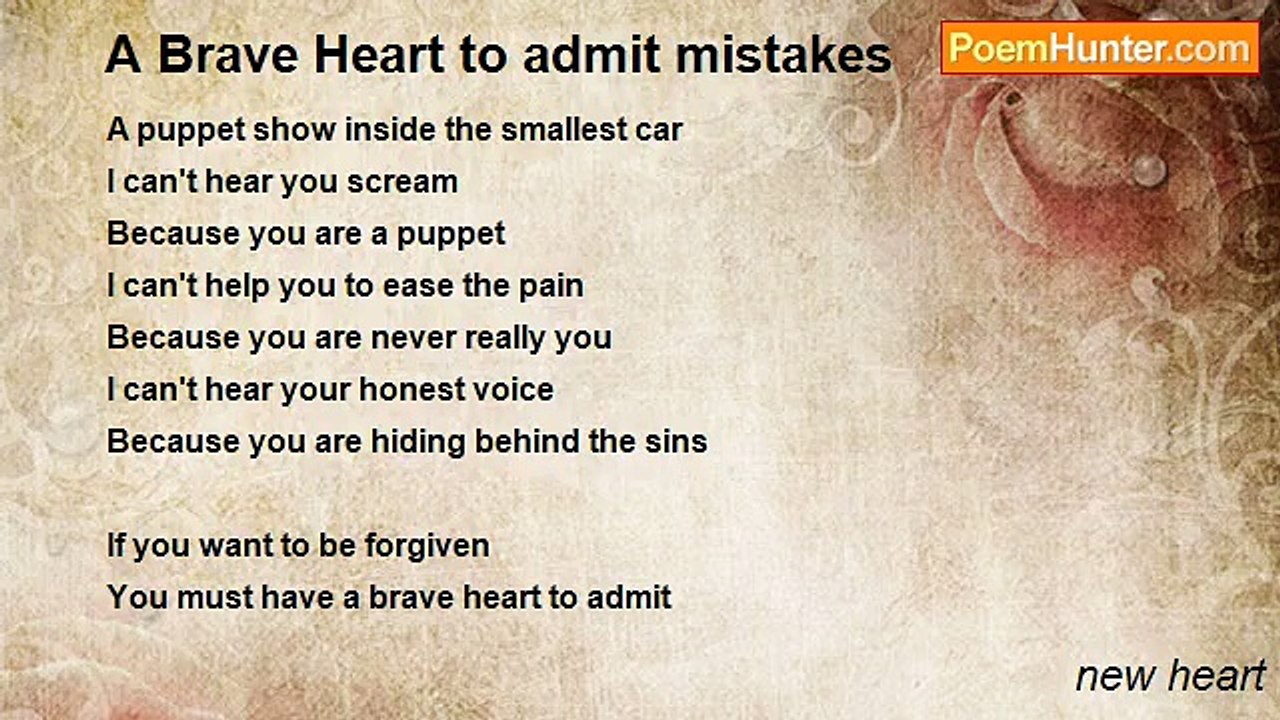 A Brave Heart to admit mistakes

PoemHunter.com

A puppet show inside the smallest car
I can't hear you scream
Because you are a puppet
I can't help you to ease the pain
Because you are never really you
I can't hear your honest voice
Because you are hiding behind the sins

If you want to be forgiven
You must have a brave heart to admit

new heart